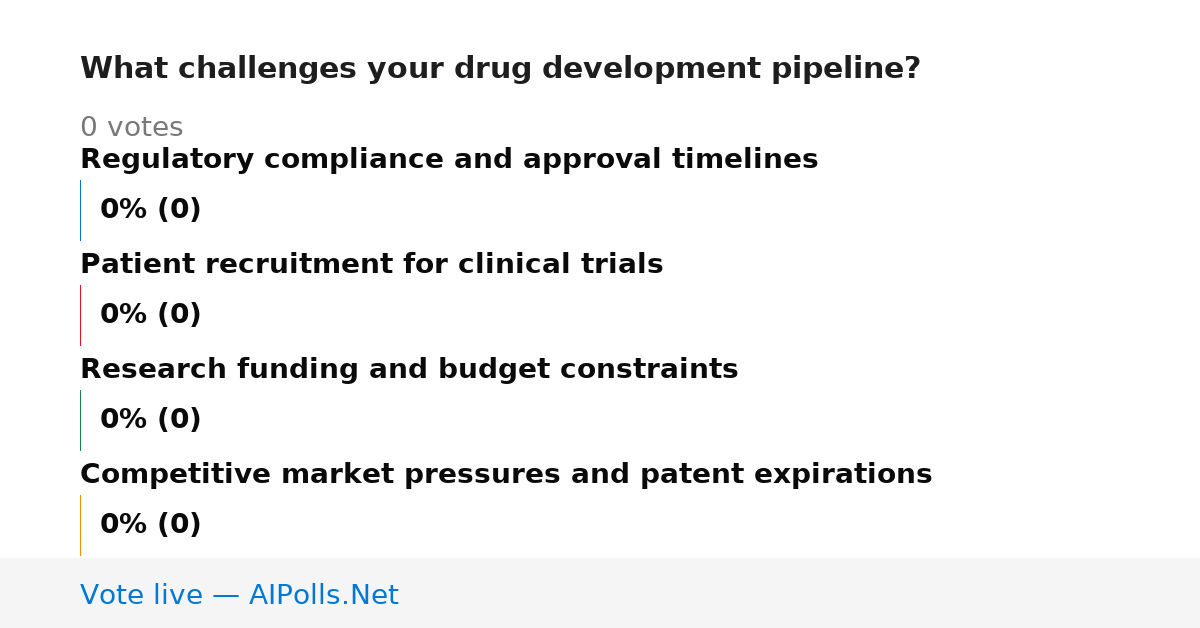 What challenges your drug development pipeline?

0 votes

Regulatory compliance and approval timelines

0% (0)

Patient recruitment for clinical trials

0% (0)

Research funding and budget constraints

0% (0)

Competitive market pressures and patent expirations

0% (0)

Vote live — AIPolls.Net